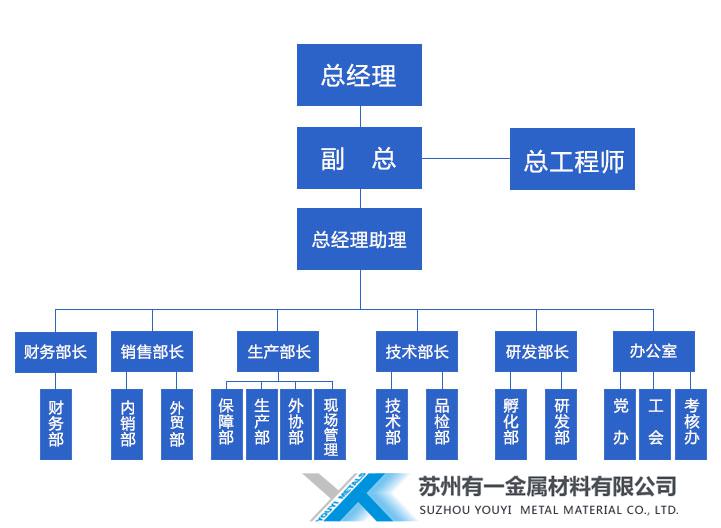 总经理

副 总

总工程师

总经理助理

财务部长

销售部长

生产部长

技术部长

研发部长

办公室

财务部

内销部

外贸部

保障部

生产部

外协部

现场管理

技术部

品检部

孵化部

研发部

党办

工会

考核办

YOUYI METALS

苏州有一金属材料有限公司
SUZHOU YOUYI METAL MATERIAL CO., LTD.